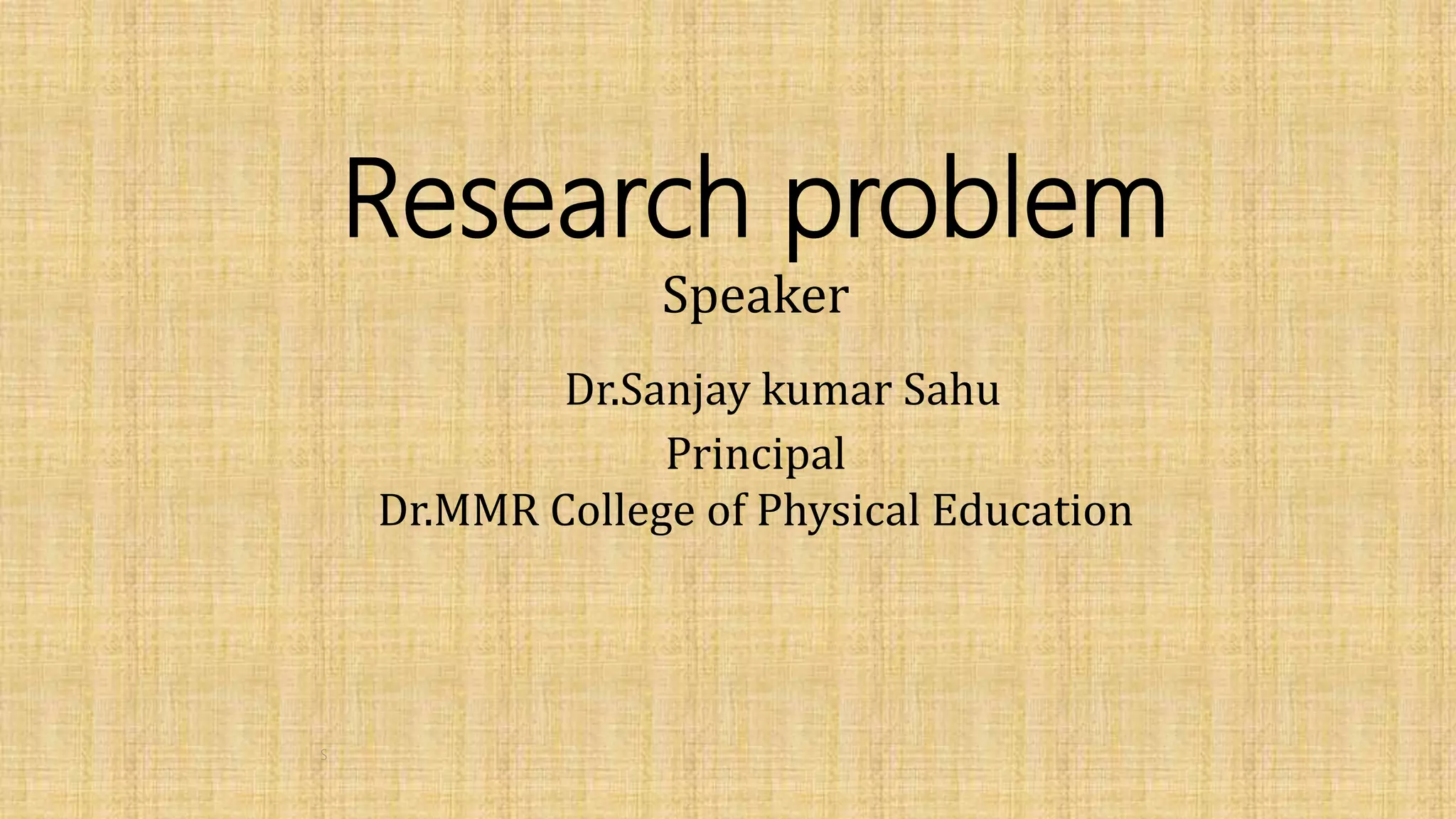 Research problem

Speaker

Dr.Sanjay kumar Sahu

Principal

Dr.MMR College of Physical Education

S